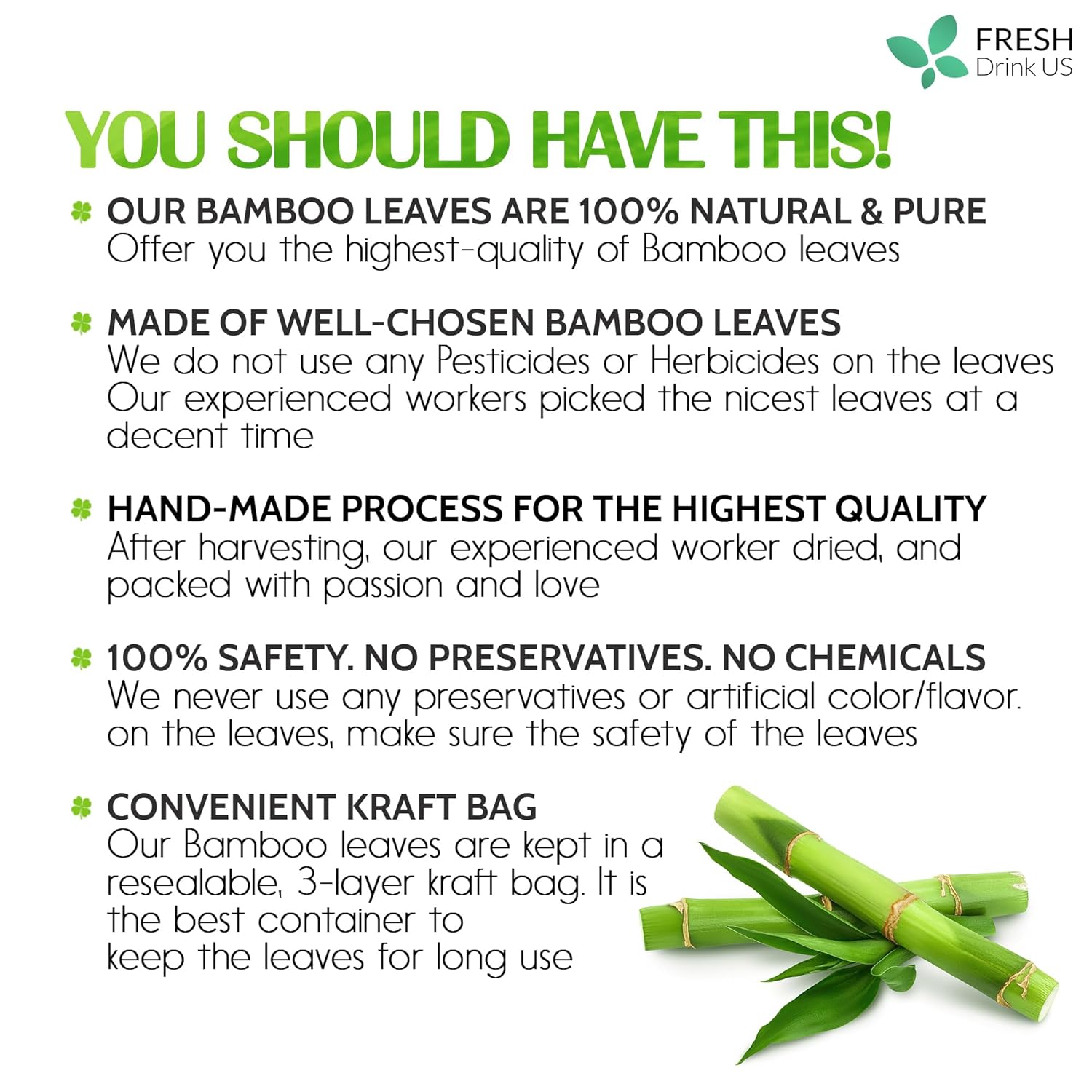 FRESH
Drink US

YOU SHOULD HAVE THIS!

OUR BAMBOO LEAVES ARE 100% NATURAL & PURE
Offer you the highest-quality of Bamboo leaves

MADE OF WELL-CHOSEN BAMBOO LEAVES
We do not use any Pesticides or Herbicides on the leaves
Our experienced workers picked the nicest leaves at a decent time

HAND-MADE PROCESS FOR THE HIGHEST QUALITY
After harvesting, our experienced worker dried, and packed with passion and love

100% SAFETY. NO PRESERVATIVES. NO CHEMICALS
We never use any preservatives or artificial color/flavor. on the leaves, make sure the safety of the leaves

CONVENIENT KRAFT BAG
Our Bamboo leaves are kept in a resealable, 3-layer kraft bag. It is the best container to keep the leaves for long use